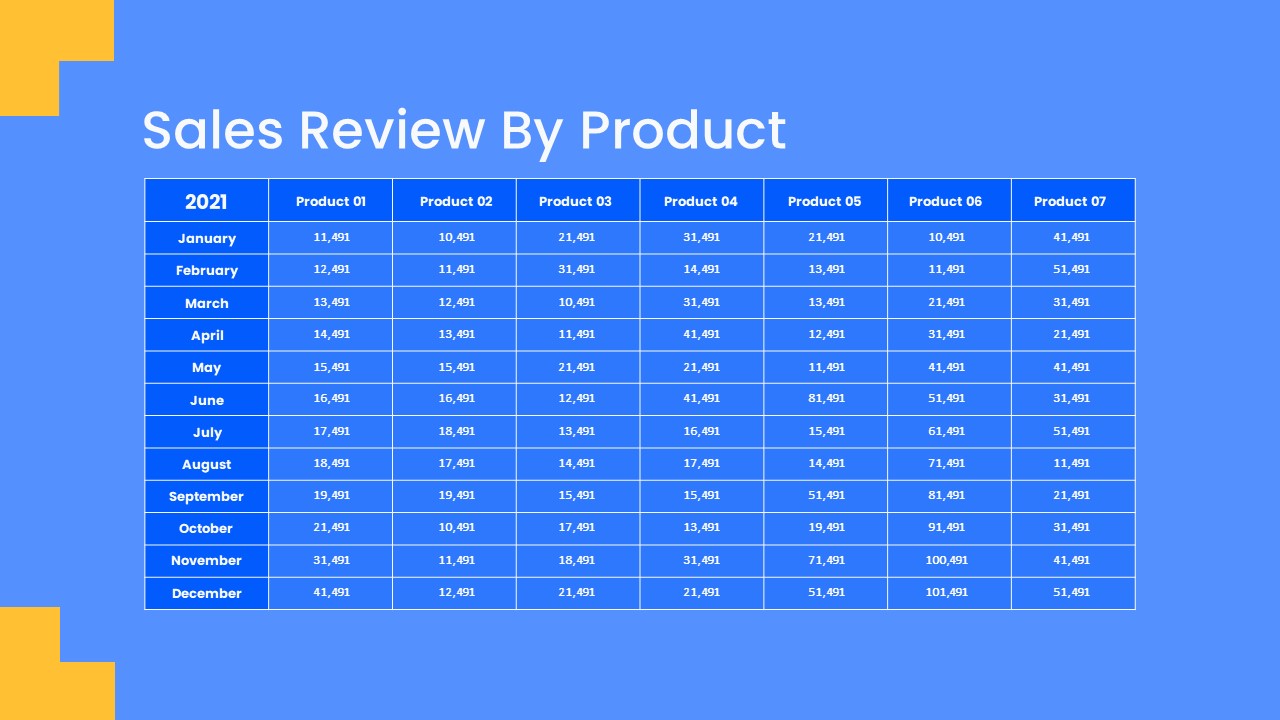 Sales Review By Product

| 2021 | Product 01 | Product 02 | Product 03 | Product 04 | Product 05 | Product 06 | Product 07 |
|---|---|---|---|---|---|---|---|
| January | 11,491 | 10,491 | 21,491 | 31,491 | 21,491 | 10,491 | 41,491 |
| February | 12,491 | 11,491 | 31,491 | 14,491 | 13,491 | 11,491 | 51,491 |
| March | 13,491 | 12,491 | 10,491 | 31,491 | 13,491 | 21,491 | 31,491 |
| April | 14,491 | 13,491 | 11,491 | 41,491 | 12,491 | 31,491 | 21,491 |
| May | 15,491 | 15,491 | 21,491 | 21,491 | 11,491 | 41,491 | 41,491 |
| June | 16,491 | 16,491 | 12,491 | 41,491 | 81,491 | 51,491 | 31,491 |
| July | 17,491 | 18,491 | 13,491 | 16,491 | 15,491 | 61,491 | 51,491 |
| August | 18,491 | 17,491 | 14,491 | 17,491 | 14,491 | 71,491 | 11,491 |
| September | 19,491 | 19,491 | 15,491 | 15,491 | 51,491 | 81,491 | 21,491 |
| October | 21,491 | 10,491 | 17,491 | 13,491 | 19,491 | 91,491 | 31,491 |
| November | 31,491 | 11,491 | 18,491 | 31,491 | 71,491 | 100,491 | 41,491 |
| December | 41,491 | 12,491 | 21,491 | 21,491 | 51,491 | 101,491 | 51,491 |